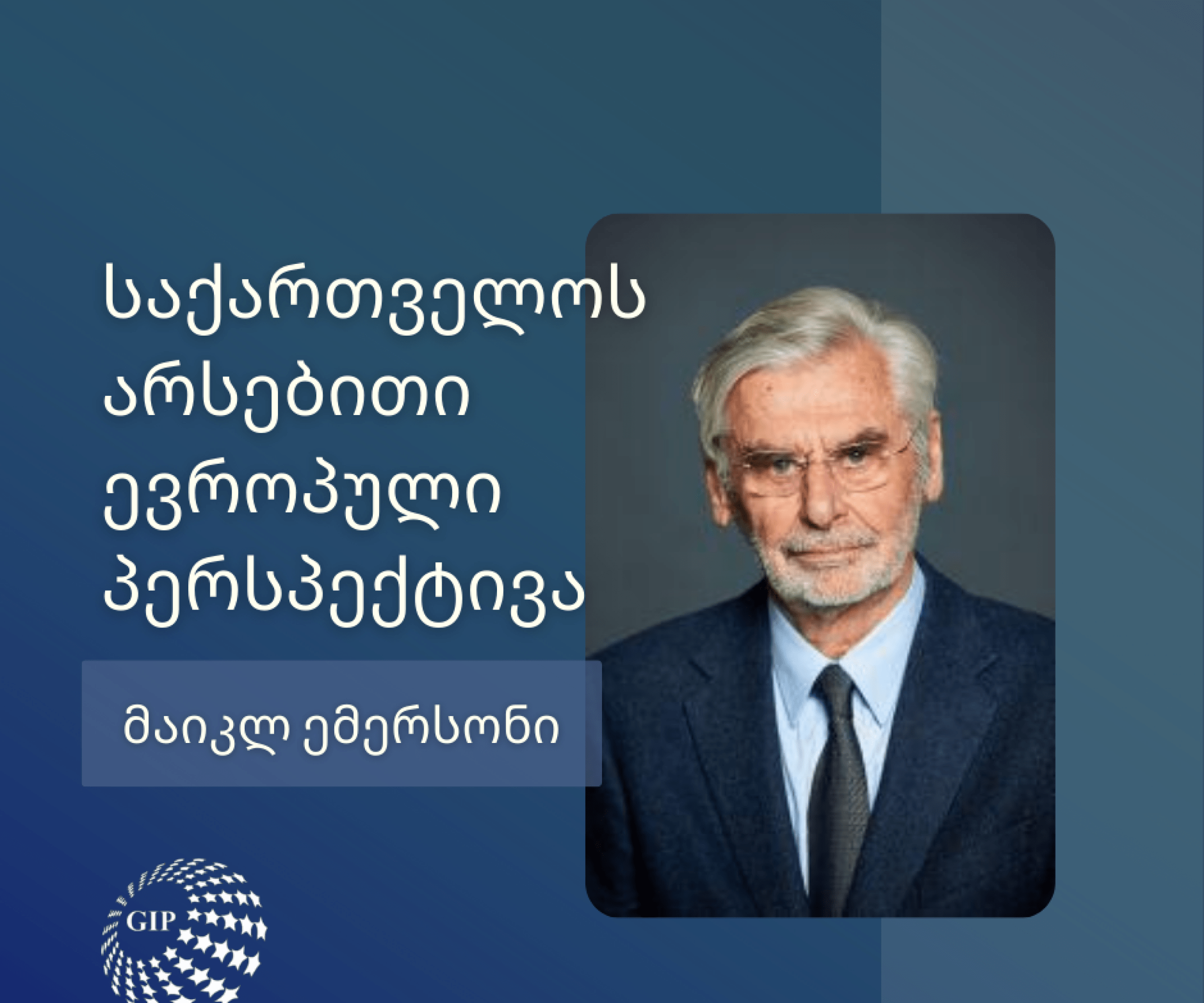 საქართველოს არსებითი ევროპული პერსპექტივა

მაიკლ ემერსონი

GIP